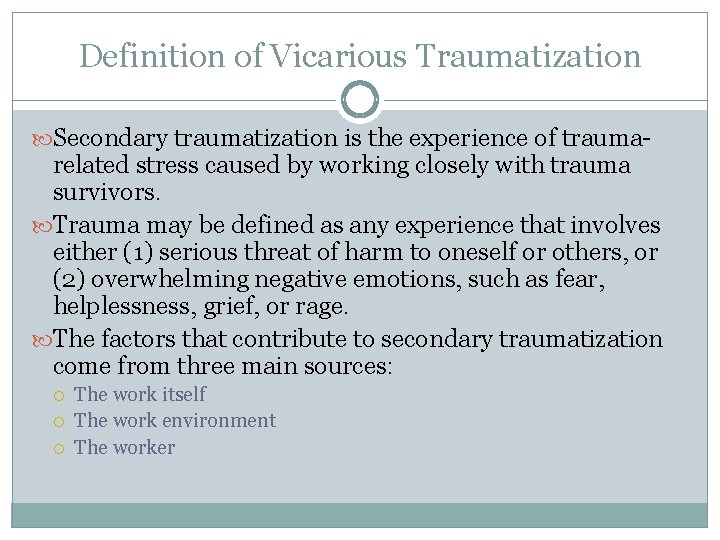 Definition of Vicarious Traumatization

Secondary traumatization is the experience of trauma-related stress caused by working closely with trauma survivors.

Trauma may be defined as any experience that involves either (1) serious threat of harm to oneself or others, or (2) overwhelming negative emotions, such as fear, helplessness, grief, or rage.

The factors that contribute to secondary traumatization come from three main sources:

The work itself

The work environment

The worker